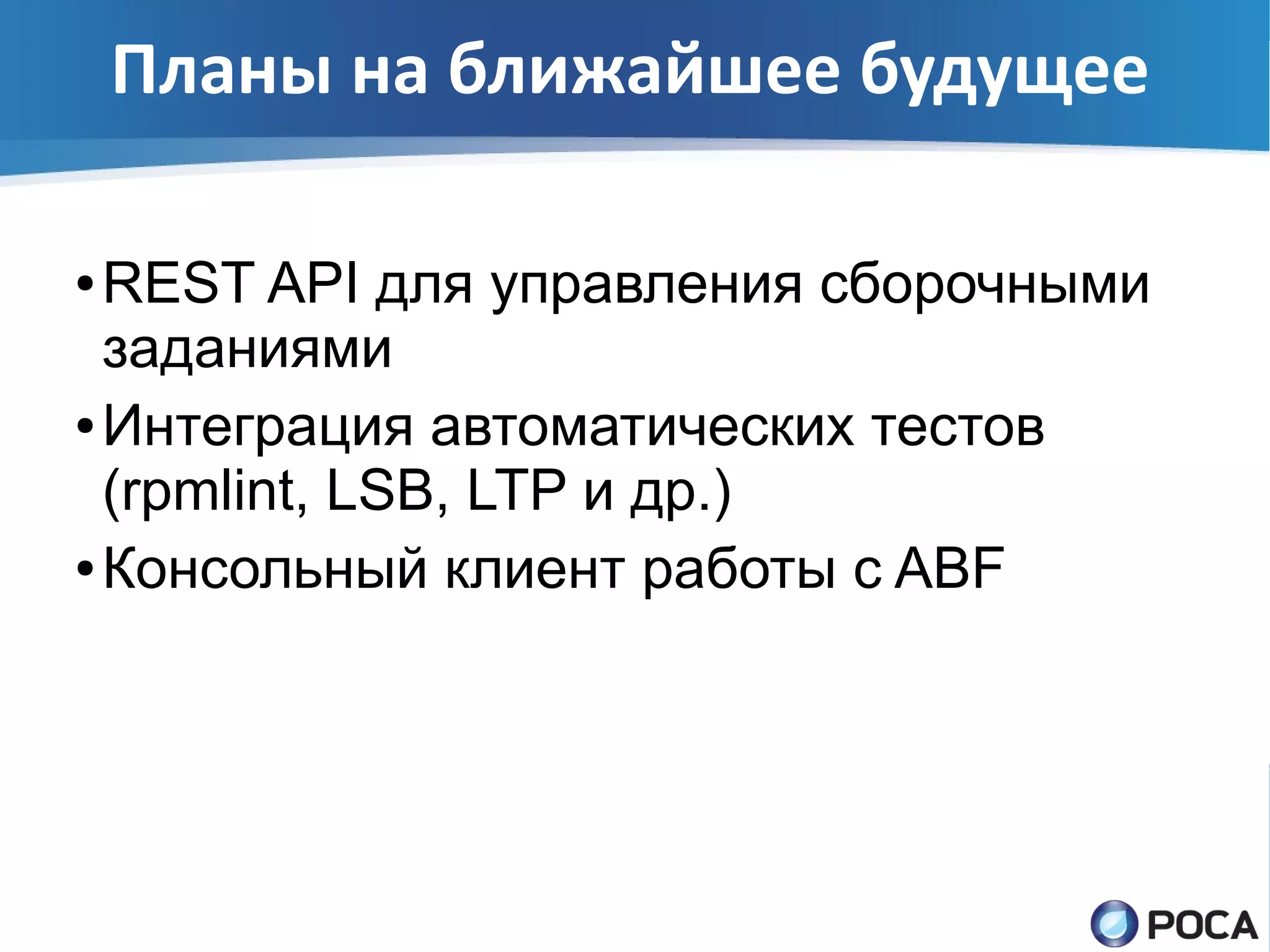 Планы на ближайшее будущее

• REST API для управления сборочными заданиями
• Интеграция автоматических тестов (rpmlint, LSB, LTP и др.)
• Консольный клиент работы с ABF

РОСА